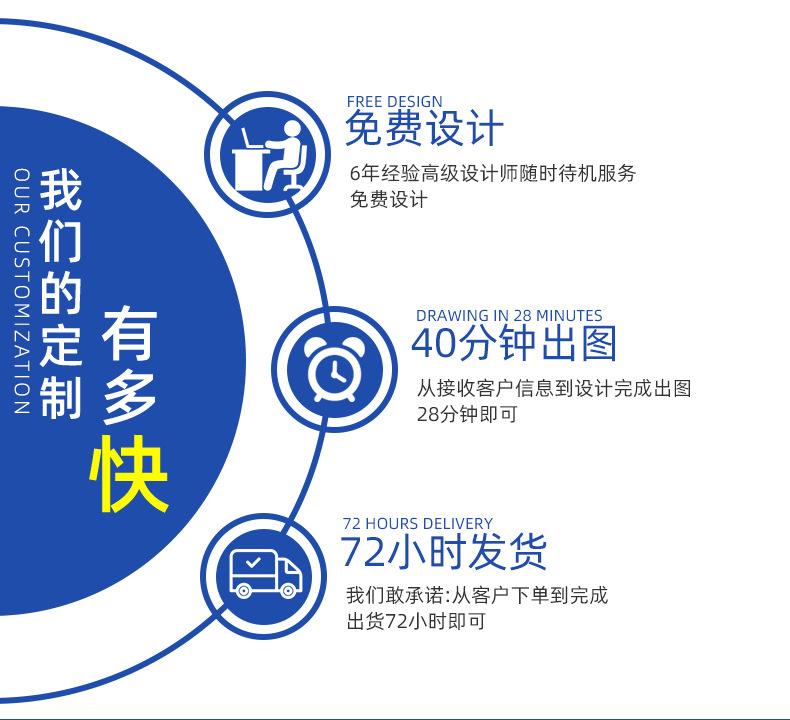 OUR CUSTOMIZATION

我们的定制

有多快

FREE DESIGN
免费设计

6年经验高级设计师随时待机服务
免费设计

DRAWING IN 28 MINUTES
40分钟出图

从接收客户信息到设计完成出图
28分钟即可

72 HOURS DELIVERY
72小时发货

我们敢承诺:从客户下单到完成
出货72小时即可